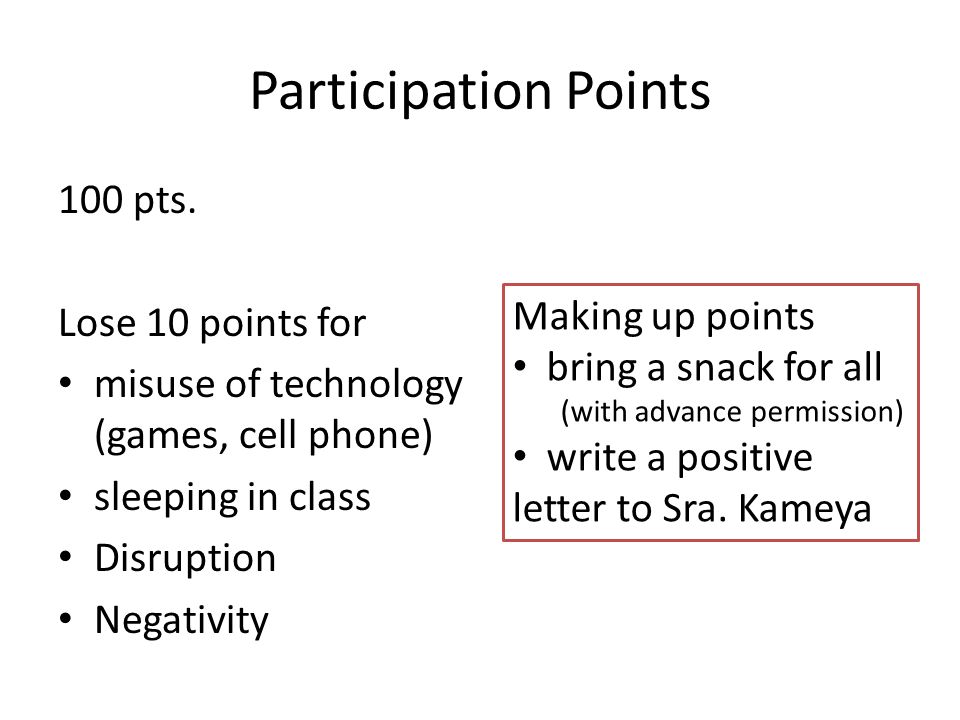 Participation Points

100 pts.

Lose 10 points for
• misuse of technology (games, cell phone)
• sleeping in class
• Disruption
• Negativity

Making up points
• bring a snack for all (with advance permission)
• write a positive letter to Sra. Kameya